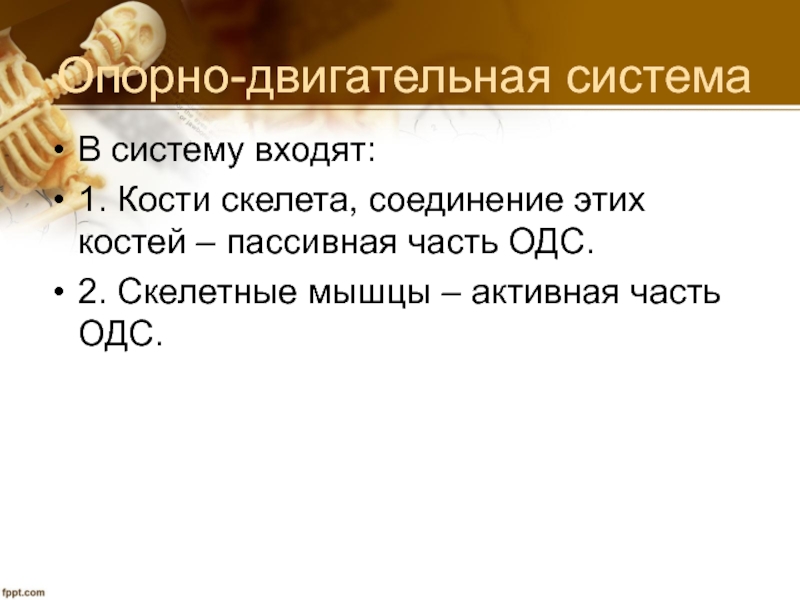 Опорно-двигательная система

• В систему входят:
• 1. Кости скелета, соединение этих костей – пассивная часть ОДС.
• 2. Скелетные мышцы – активная часть ОДС.

fppt.com